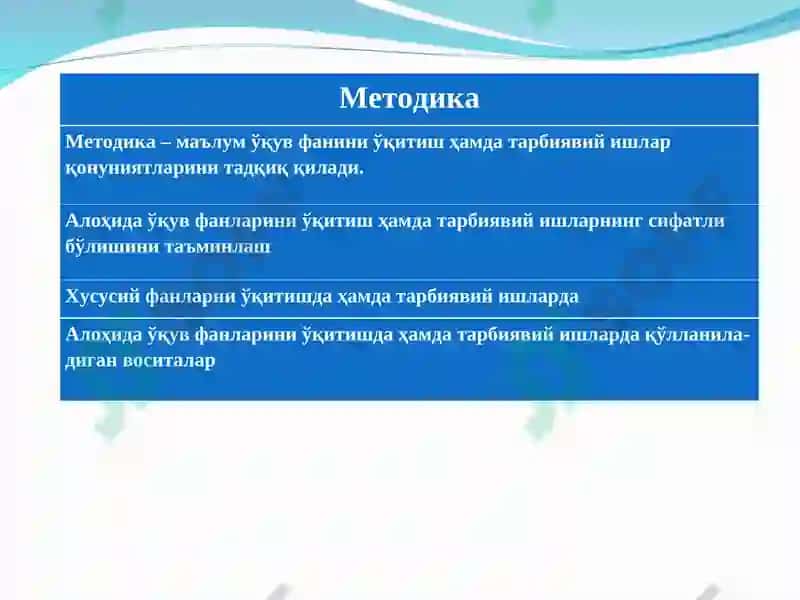 | Методика |
|---|
| Методика – маълум ўқув фанини ўқитиш ҳамда тарбиявий ишлар қонуниятларини тадқиқ қилади. |
| Алоҳида ўқув фанларини ўқитиш ҳамда тарбиявий ишларнинг сифатли бўлишини таъминлаш |
| Хусусий фанларни ўқитишда ҳамда тарбиявий ишларда |
| Алоҳида ўқув фанларини ўқитишда ҳамда тарбиявий ишларда қўлланиладиган воситалар |